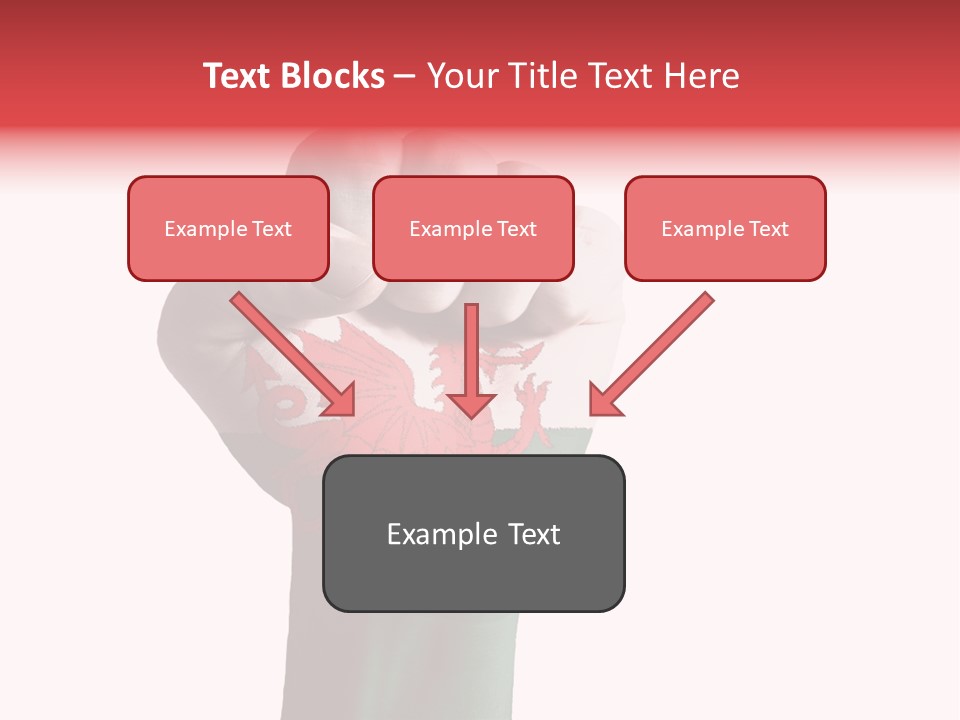 Text Blocks – Your Title Text Here

Example Text

Example Text

Example Text

Example Text